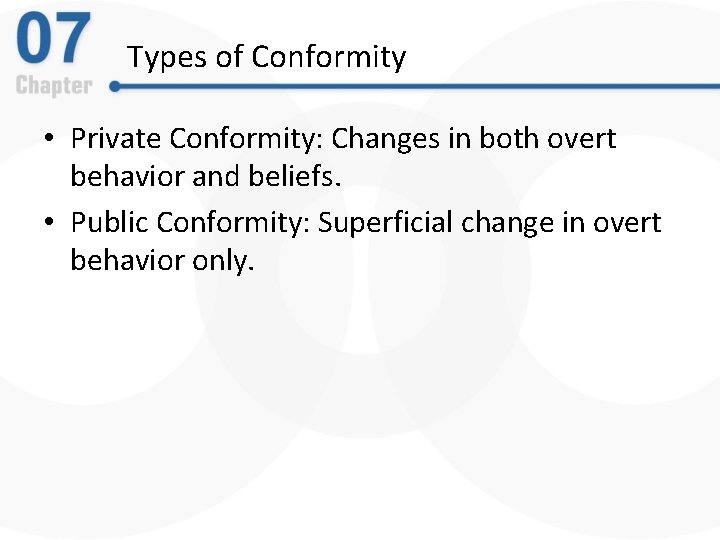 07
Chapter

Types of Conformity

• Private Conformity: Changes in both overt behavior and beliefs.
• Public Conformity: Superficial change in overt behavior only.